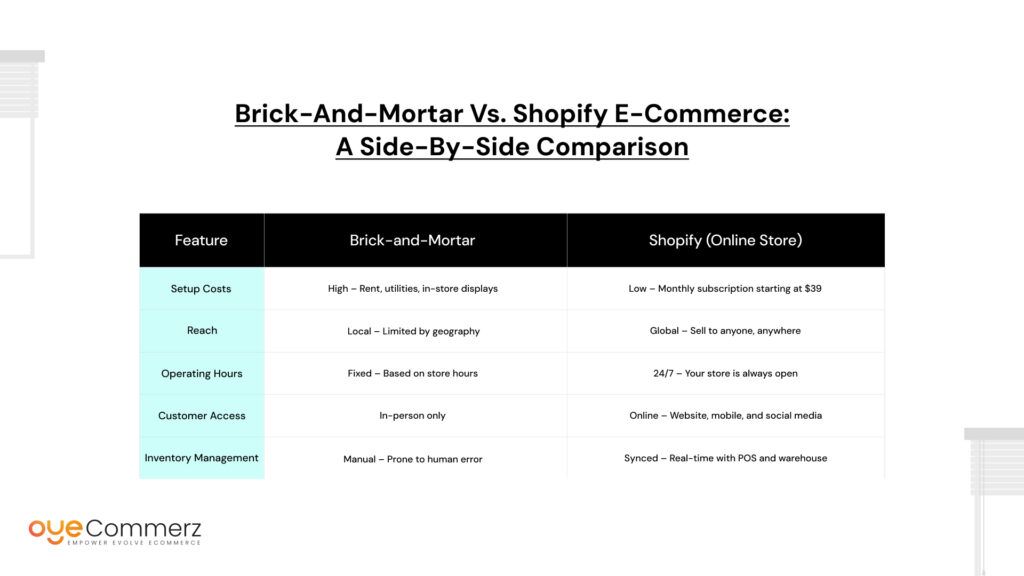 Brick-And-Mortar Vs. Shopify E-Commerce: A Side-By-Side Comparison

| Feature | Brick-and-Mortar | Shopify (Online Store) |
|---|---|---|
| Setup Costs | High – Rent, utilities, in-store displays | Low – Monthly subscription starting at $39 |
| Reach | Local – Limited by geography | Global – Sell to anyone, anywhere |
| Operating Hours | Fixed – Based on store hours | 24/7 – Your store is always open |
| Customer Access | In-person only | Online – Website, mobile, and social media |
| Inventory Management | Manual – Prone to human error | Synced – Real-time with POS and warehouse |

oyeCommerz
EMPOWER EVOLVE ECOMMERCE